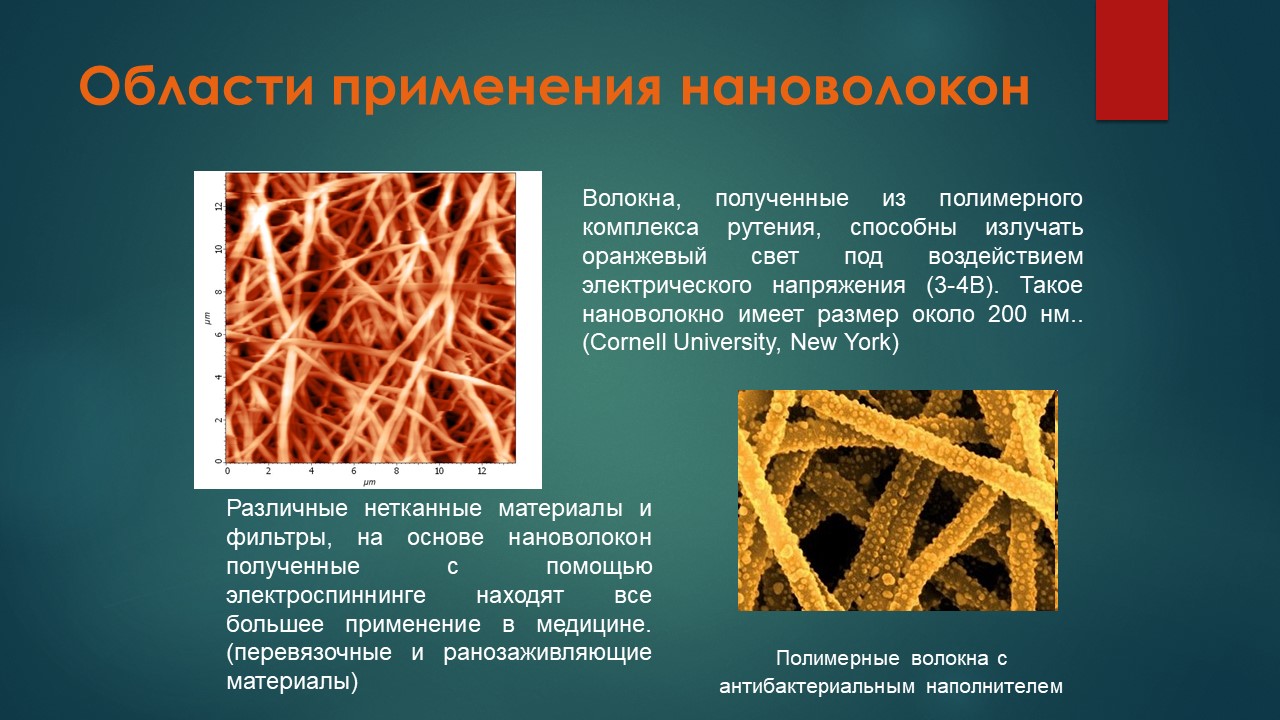 Области применения нановолокон

12
10
8
6
4
2
0
μm
0 2 4 6 8 10 12
μm

Волокна, полученные из полимерного комплекса рутения, способны излучать оранжевый свет под воздействием электрического напряжения (3-4В). Такое нановолокно имеет размер около 200 нм.. (Cornell University, New York)

Различные нетканные материалы и фильтры, на основе нановолокон полученные с помощью электроспиннинге находят все большее применение в медицине. (перевязочные и ранозаживляющие материалы)

Полимерные волокна с антибактериальным наполнителем